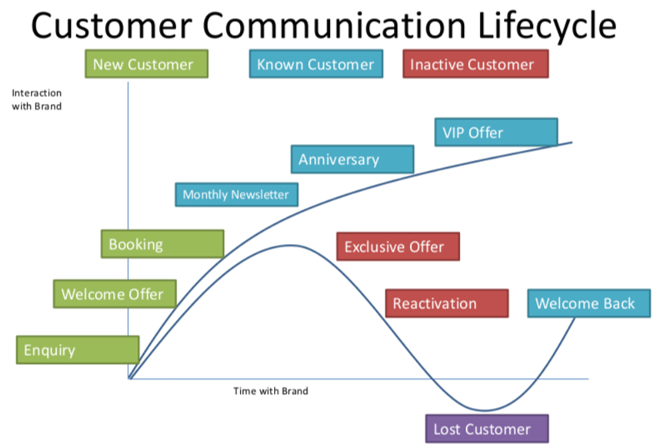 Customer Communication Lifecycle

New Customer

Known Customer

Inactive Customer

Interaction with Brand

VIP Offer

Anniversary

Monthly Newsletter

Booking

Exclusive Offer

Welcome Offer

Reactivation

Welcome Back

Enquiry

Time with Brand

Lost Customer